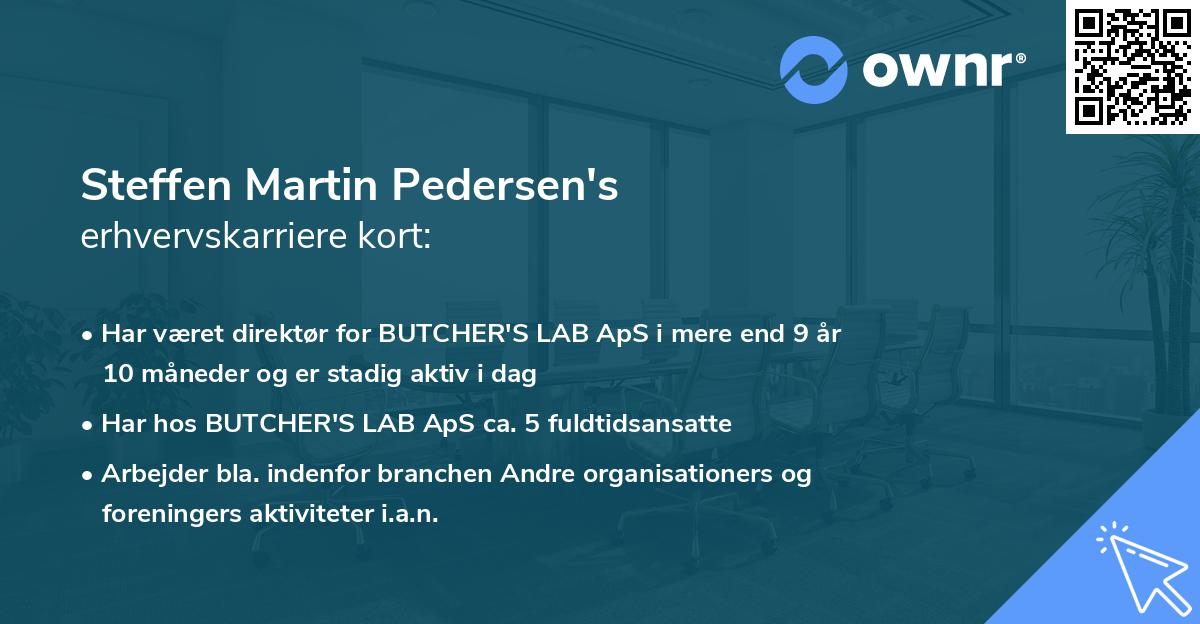 ownr®

Steffen Martin Pedersen's
erhvervskarriere kort:

• Har været direktør for BUTCHER'S LAB ApS i mere end 9 år 10 måneder og er stadig aktiv i dag

• Har hos BUTCHER'S LAB ApS ca. 5 fuldtidsansatte

• Arbejder bla. indenfor branchen Andre organisationers og foreningers aktiviteter i.a.n.